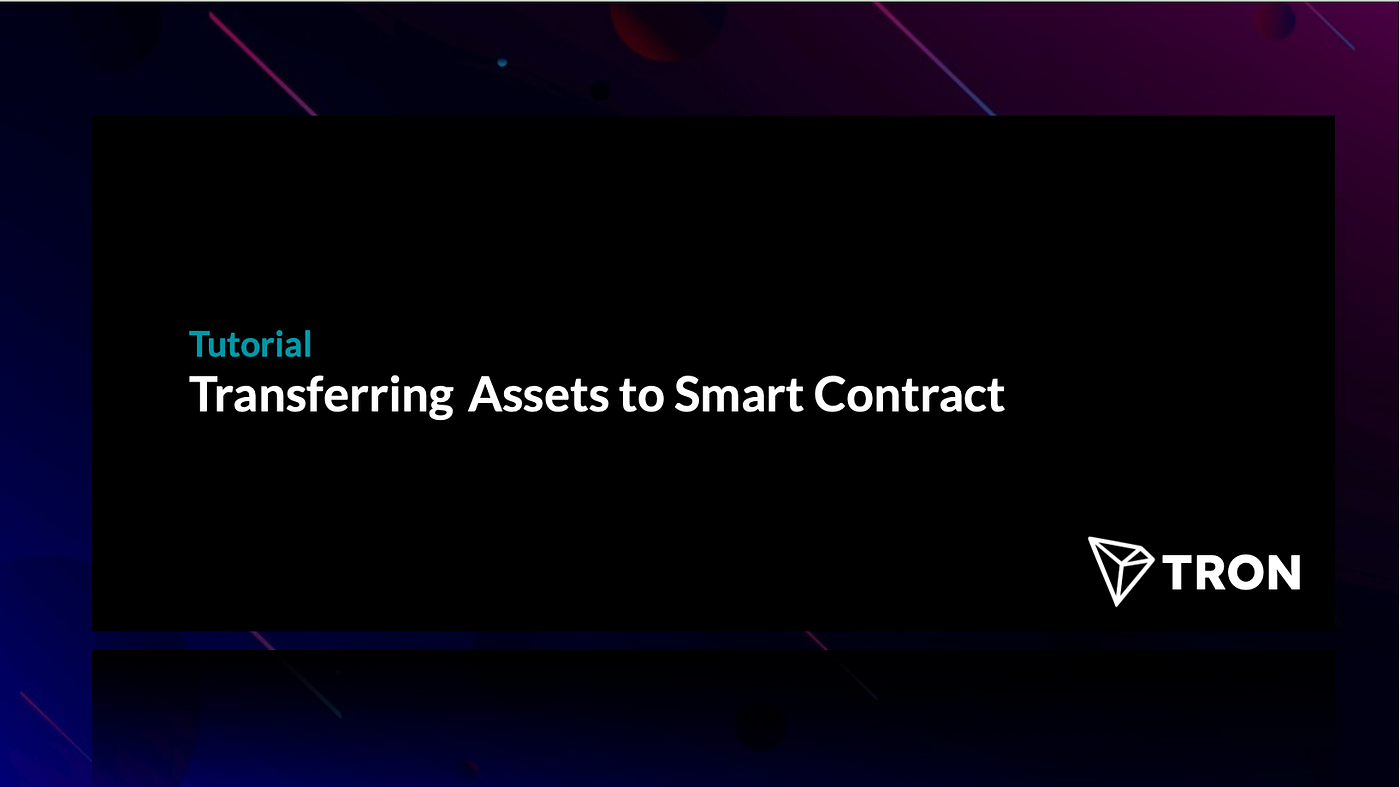 Tutorial
Transferring Assets to Smart Contract

TRON